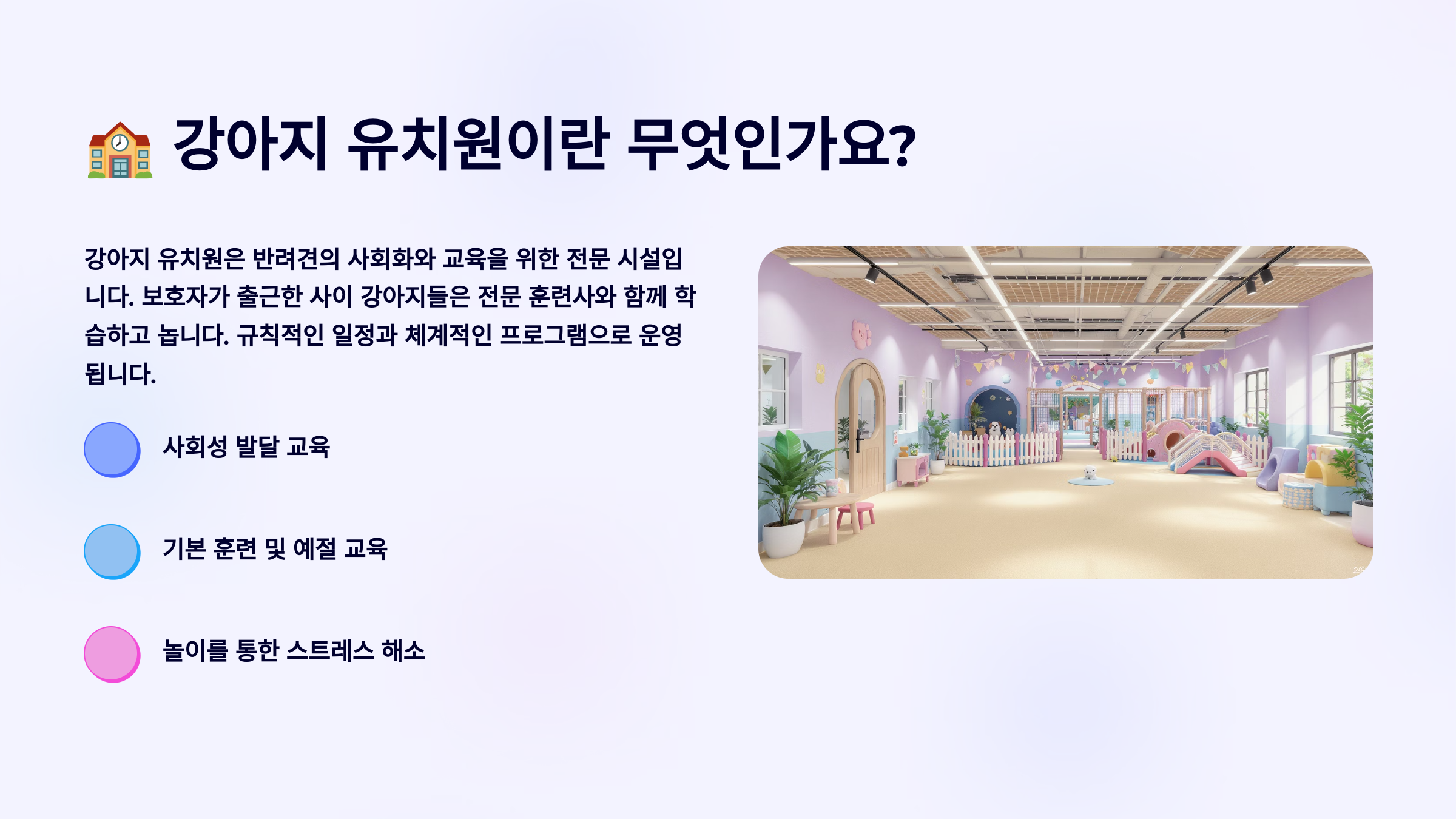 🏫 강아지 유치원이란 무엇인가요?

강아지 유치원은 반려견의 사회화와 교육을 위한 전문 시설입니다. 보호자가 출근한 사이 강아지들은 전문 훈련사와 함께 학습하고 놉니다. 규칙적인 일정과 체계적인 프로그램으로 운영됩니다.

사회성 발달 교육

기본 훈련 및 예절 교육

놀이를 통한 스트레스 해소